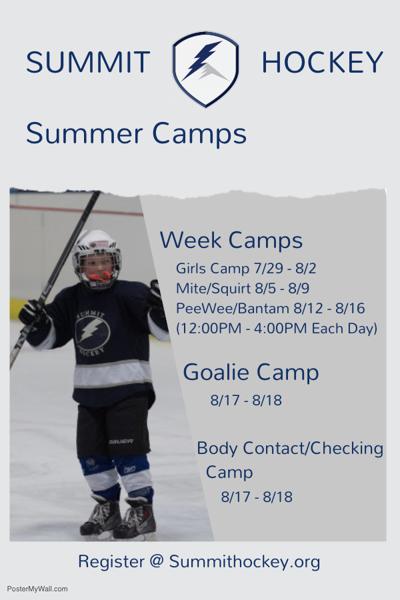 SUMMIT HOCKEY

Summer Camps

SUMMIT HOCKEY

BAUER

Week Camps

Girls Camp 7/29 - 8/2
Mite/Squirt 8/5 - 8/9
PeeWee/Bantam 8/12 - 8/16
(12:00PM - 4:00PM Each Day)

Goalie Camp

8/17 - 8/18

Body Contact/Checking Camp

8/17 - 8/18

Register @ Summithockey.org

PosterMyWall.com